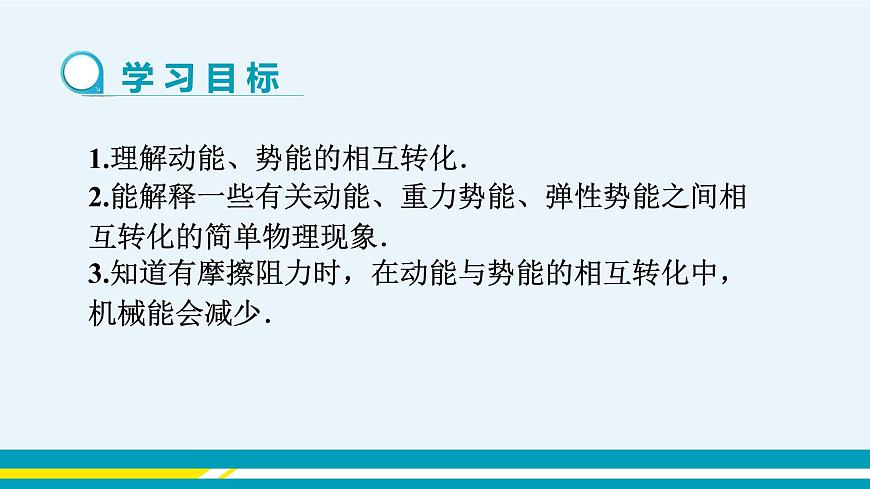 学习目标

1.理解动能、势能的相互转化.

2.能解释一些有关动能、重力势能、弹性势能之间相互转化的简单物理现象.

3.知道有摩擦阻力时，在动能与势能的相互转化中，机械能会减少.